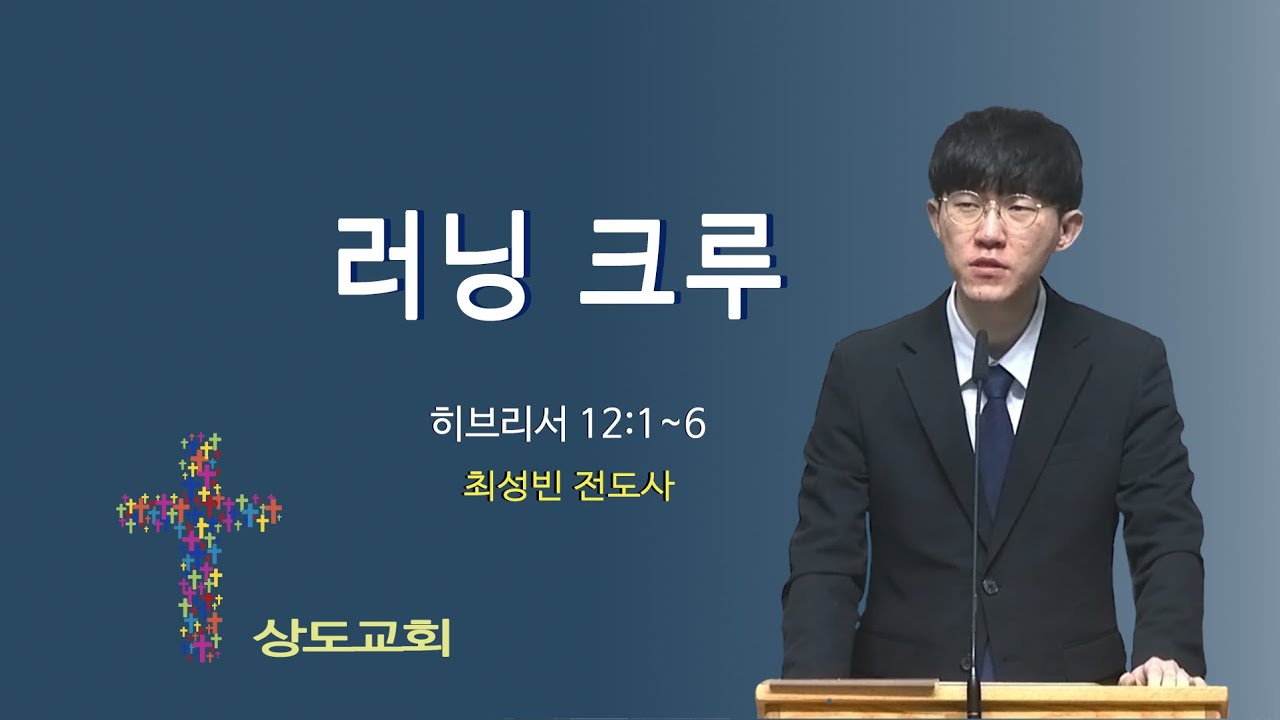 러닝 크루

히브리서 12:1~6

최성빈 전도사

상도교회